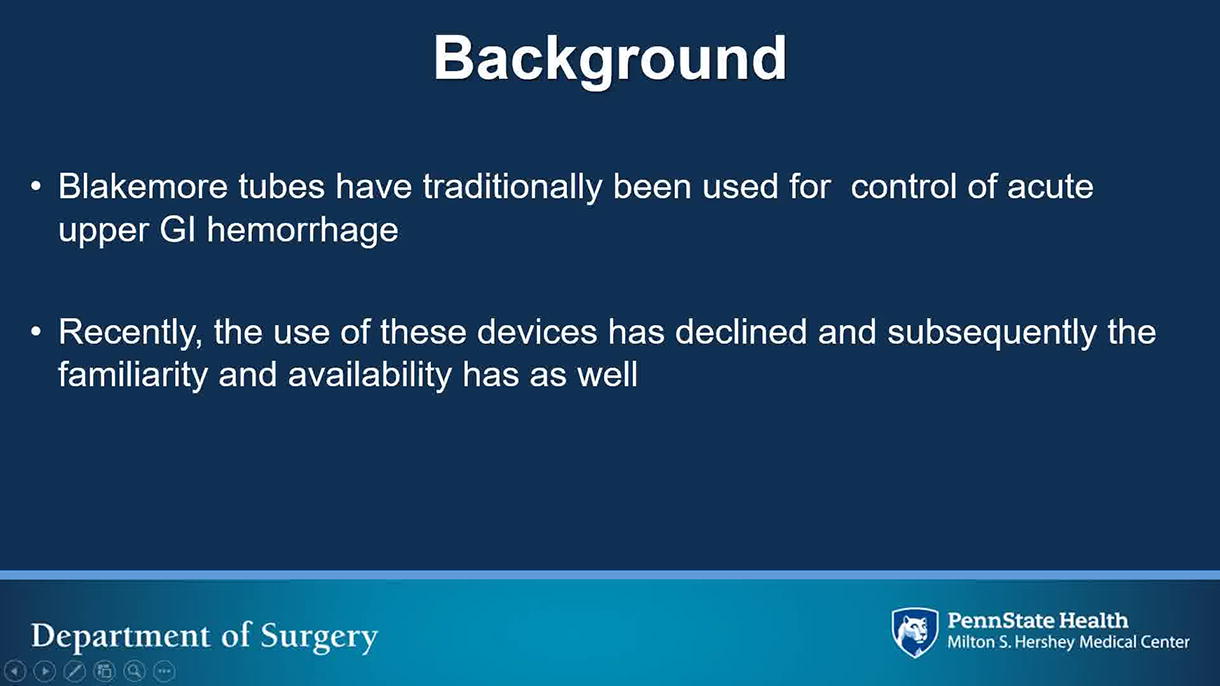 Background

• Blakemore tubes have traditionally been used for control of acute upper GI hemorrhage

• Recently, the use of these devices has declined and subsequently the familiarity and availability has as well

Department of Surgery

PennState Health
Milton S. Hershey Medical Center